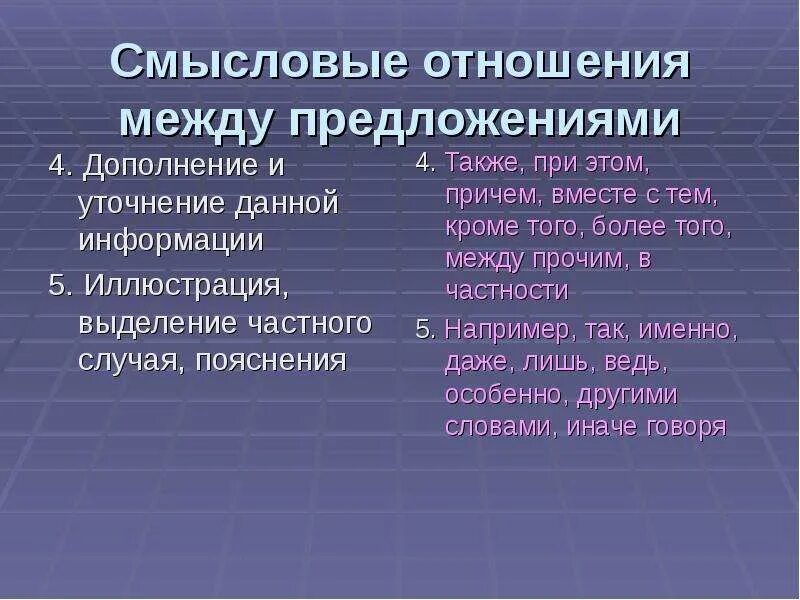 Смысловые отношения между предложениями

4. Дополнение и уточнение данной информации

5. Иллюстрация, выделение частного случая, пояснения

4. Также, при этом, причем, вместе с тем, кроме того, более того, между прочим, в частности

5. Например, так, именно, даже, лишь, ведь, особенно, другими словами, иначе говоря